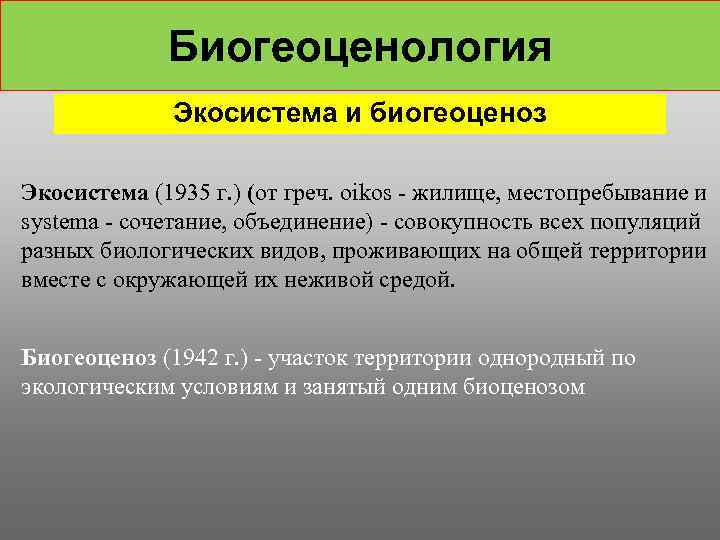 Биогеоценология

Экосистема и биогеоценоз

Экосистема (1935 г.) (от греч. oikos - жилище, местопребывание и systema - сочетание, объединение) - совокупность всех популяций разных биологических видов, проживающих на общей территории вместе с окружающей их неживой средой.

Биогеоценоз (1942 г.) - участок территории однородный по экологическим условиям и занятый одним биоценозом